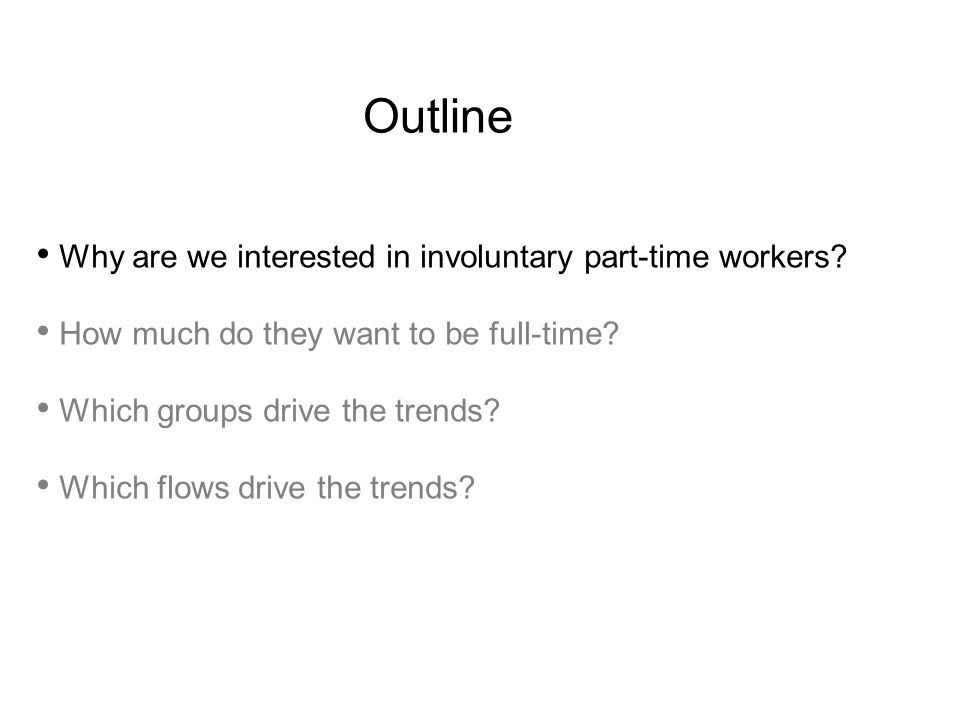 Outline

• Why are we interested in involuntary part-time workers?

• How much do they want to be full-time?

• Which groups drive the trends?

• Which flows drive the trends?